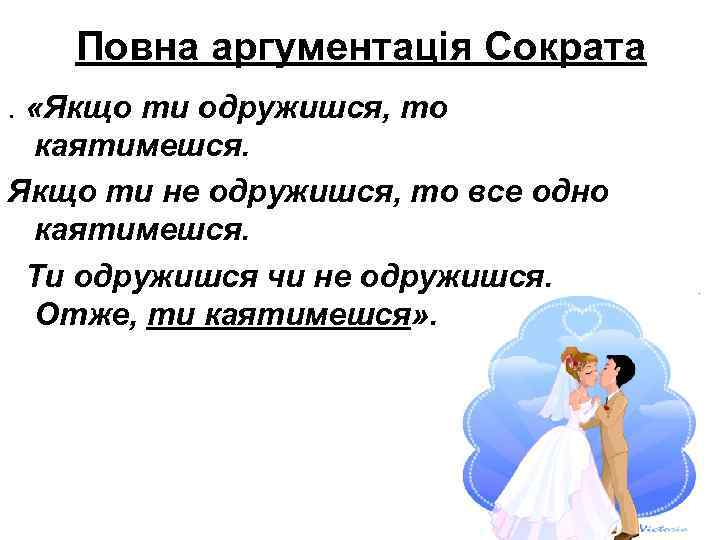 Повна аргументація Сократа

. «Якщо ти одружишся, то каятимешся.

Якщо ти не одружишся, то все одно каятимешся.

Ти одружишся чи не одружишся. Отже, ти каятимешся».

Victoria